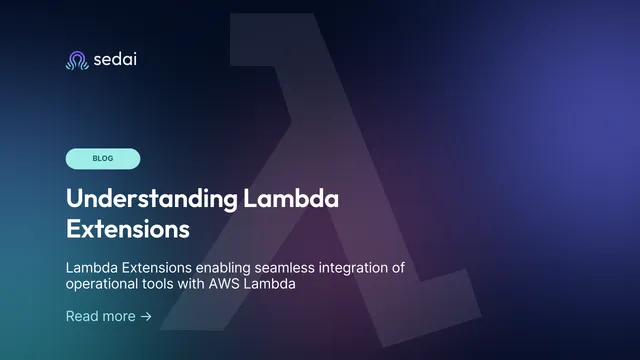 sedai

BLOG

Understanding Lambda Extensions

Lambda Extensions enabling seamless integration of operational tools with AWS Lambda

Read more →